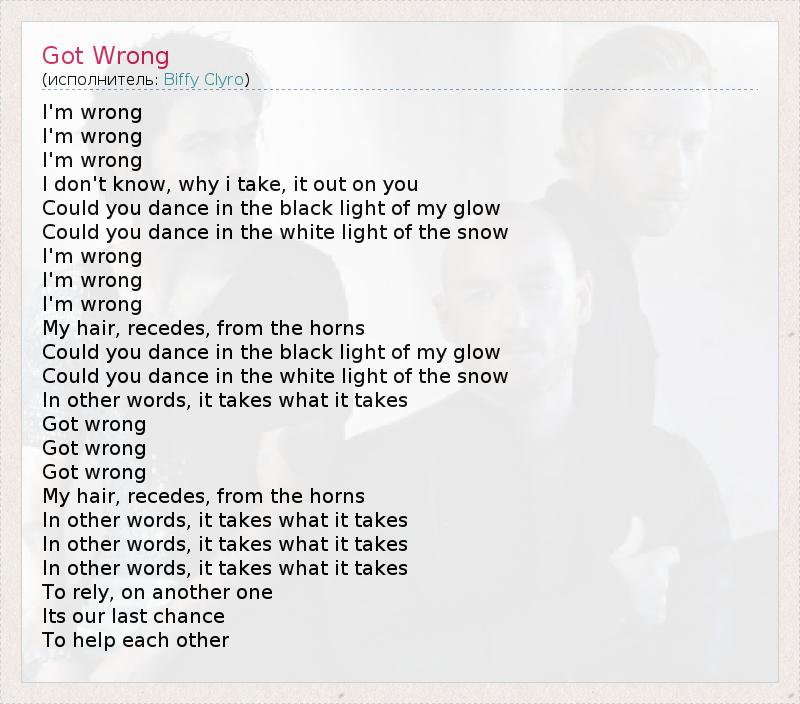 Got Wrong
(исполнитель: Biffy Clyro)

I'm wrong
I'm wrong
I'm wrong
I don't know, why i take, it out on you
Could you dance in the black light of my glow
Could you dance in the white light of the snow
I'm wrong
I'm wrong
I'm wrong
My hair, recedes, from the horns
Could you dance in the black light of my glow
Could you dance in the white light of the snow
In other words, it takes what it takes
Got wrong
Got wrong
Got wrong
My hair, recedes, from the horns
In other words, it takes what it takes
In other words, it takes what it takes
In other words, it takes what it takes
To rely, on another one
Its our last chance
To help each other